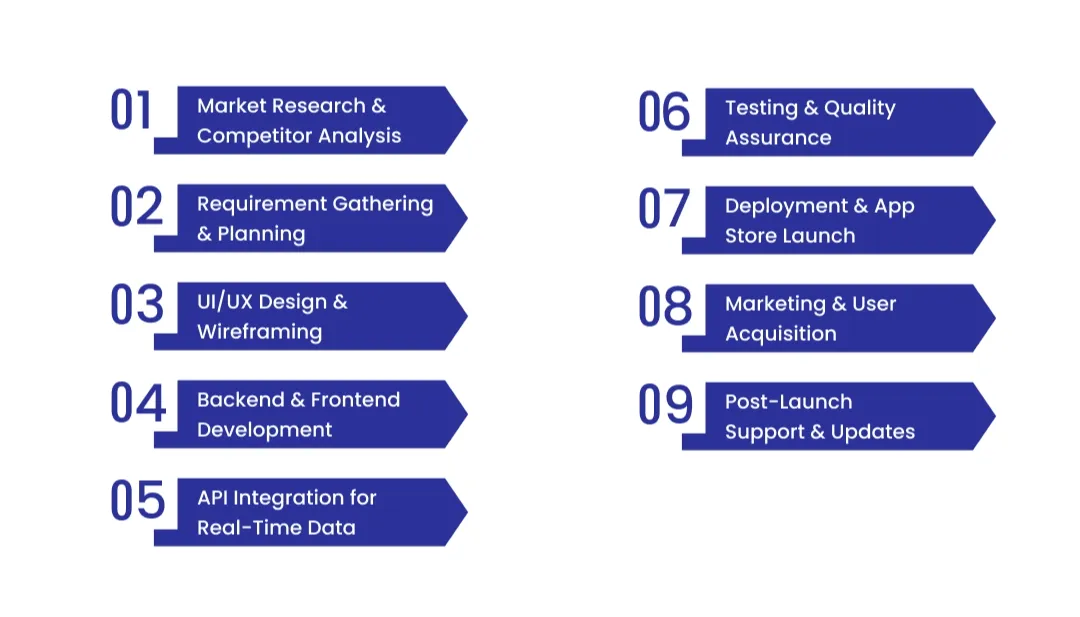 01 Market Research & Competitor Analysis

02 Requirement Gathering & Planning

03 UI/UX Design & Wireframing

04 Backend & Frontend Development

05 API Integration for Real-Time Data

06 Testing & Quality Assurance

07 Deployment & App Store Launch

08 Marketing & User Acquisition

09 Post-Launch Support & Updates